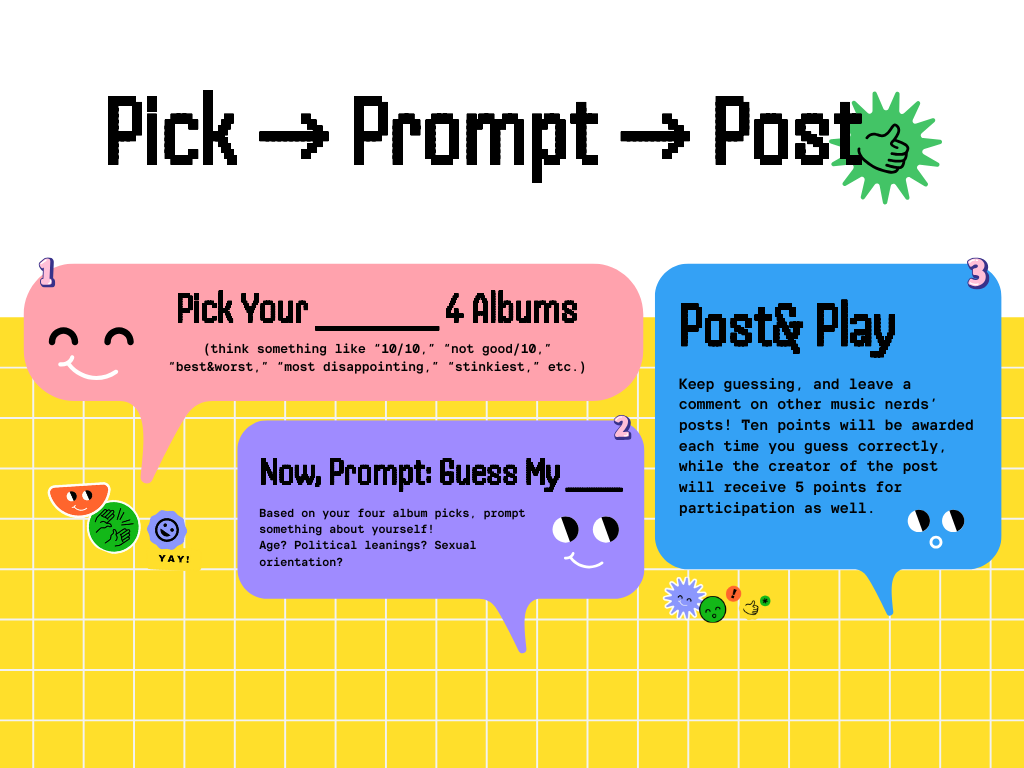 Pick → Prompt → Post

1

Pick Your ______ 4 Albums

(think something like "10/10," "not good/10," "best&worst," "most disappointing," "stinkiest," etc.)

YAY!

2

Now, Prompt: Guess My ___

Based on your four album picks, prompt something about yourself! Age? Political leanings? Sexual orientation?

3

Post& Play

Keep guessing, and leave a comment on other music nerds' posts! Ten points will be awarded each time you guess correctly, while the creator of the post will receive 5 points for participation as well.

!